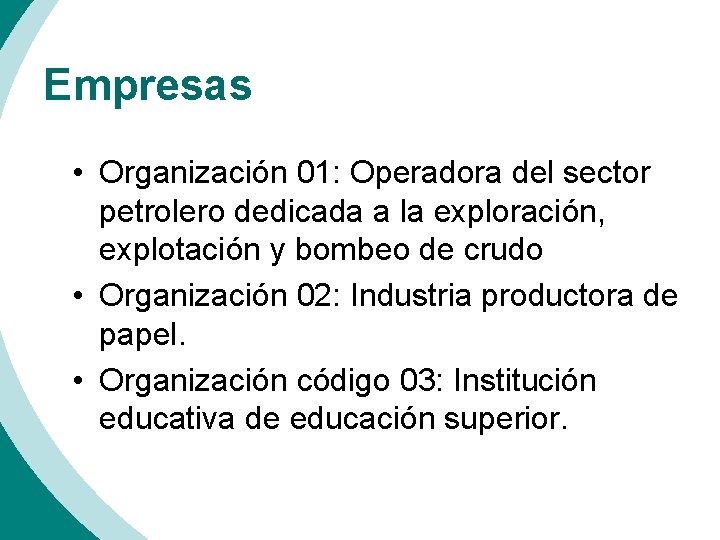 Empresas

• Organización 01: Operadora del sector petrolero dedicada a la exploración, explotación y bombeo de crudo
• Organización 02: Industria productora de papel.
• Organización código 03: Institución educativa de educación superior.